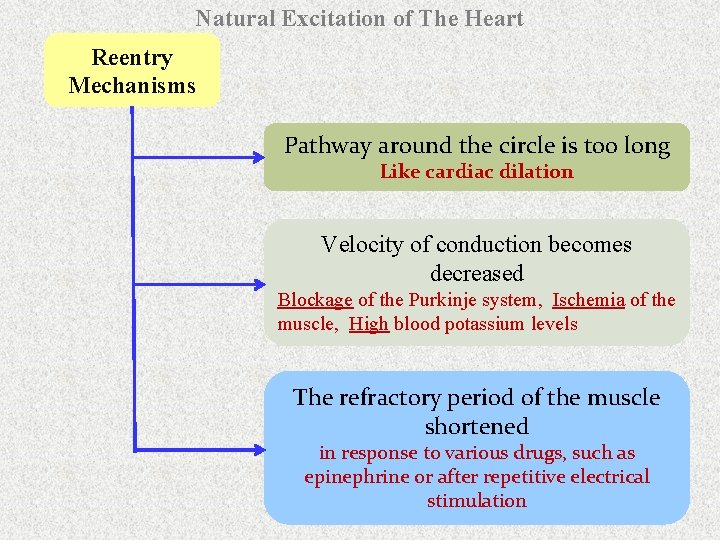 Natural Excitation of The Heart

Reentry Mechanisms

Pathway around the circle is too long
Like cardiac dilation

Velocity of conduction becomes decreased
Blockage of the Purkinje system, Ischemia of the muscle, High blood potassium levels

The refractory period of the muscle shortened
in response to various drugs, such as epinephrine or after repetitive electrical stimulation